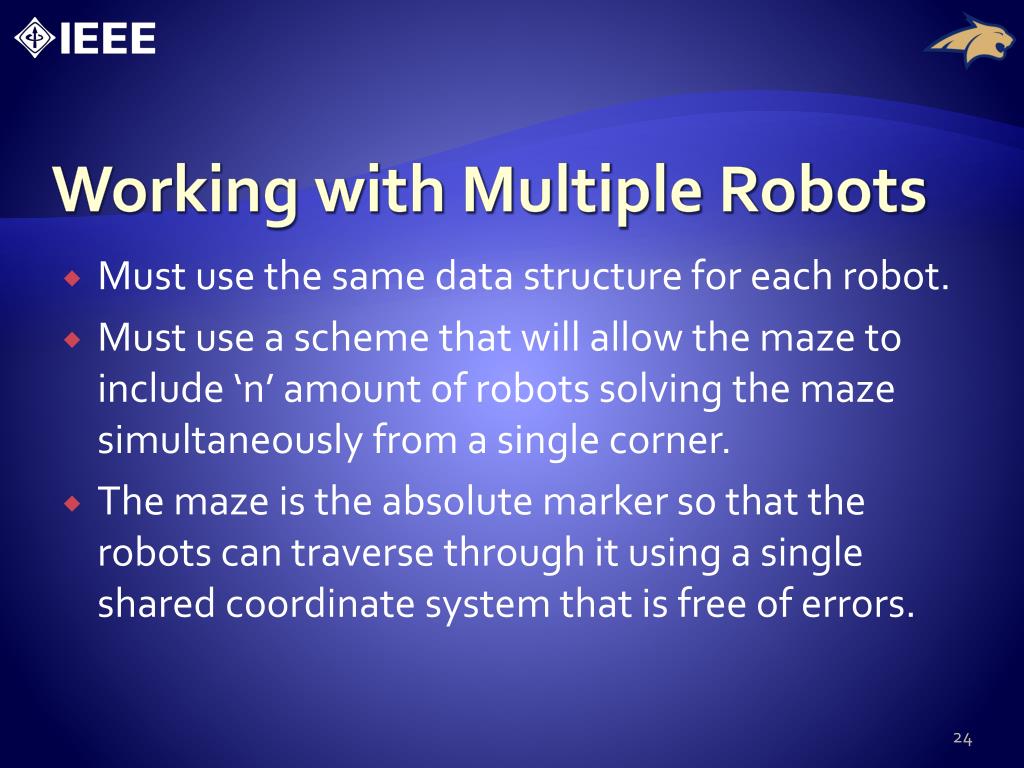 IEEE

Working with Multiple Robots

Must use the same data structure for each robot.

Must use a scheme that will allow the maze to include ‘n’ amount of robots solving the maze simultaneously from a single corner.

The maze is the absolute marker so that the robots can traverse through it using a single shared coordinate system that is free of errors.

24